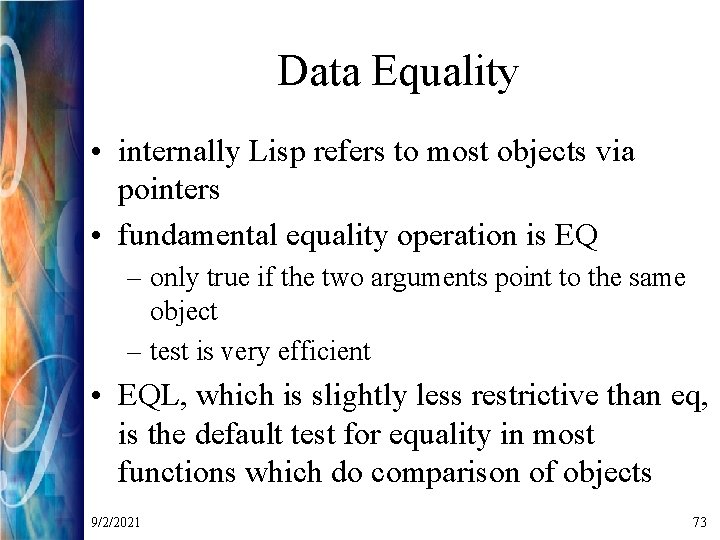 Data Equality

• internally Lisp refers to most objects via pointers

• fundamental equality operation is EQ

– only true if the two arguments point to the same object

– test is very efficient

• EQL, which is slightly less restrictive than eq, is the default test for equality in most functions which do comparison of objects

9/2/2021

73